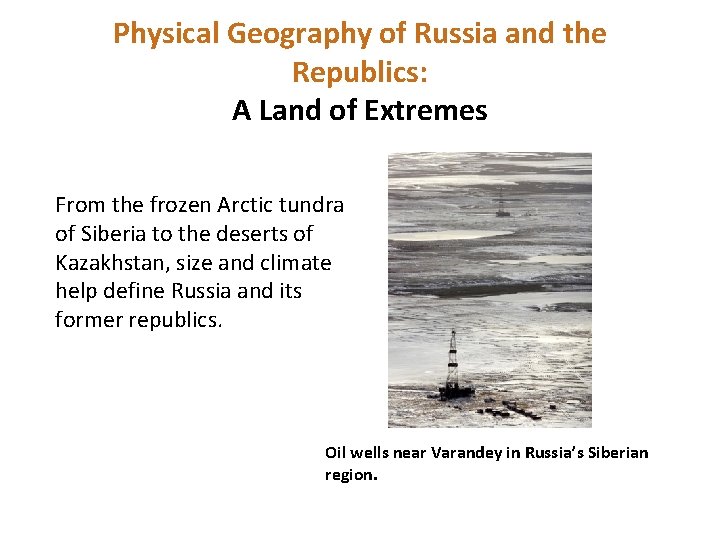 Physical Geography of Russia and the Republics:
A Land of Extremes

From the frozen Arctic tundra of Siberia to the deserts of Kazakhstan, size and climate help define Russia and its former republics.

Oil wells near Varandey in Russia's Siberian region.